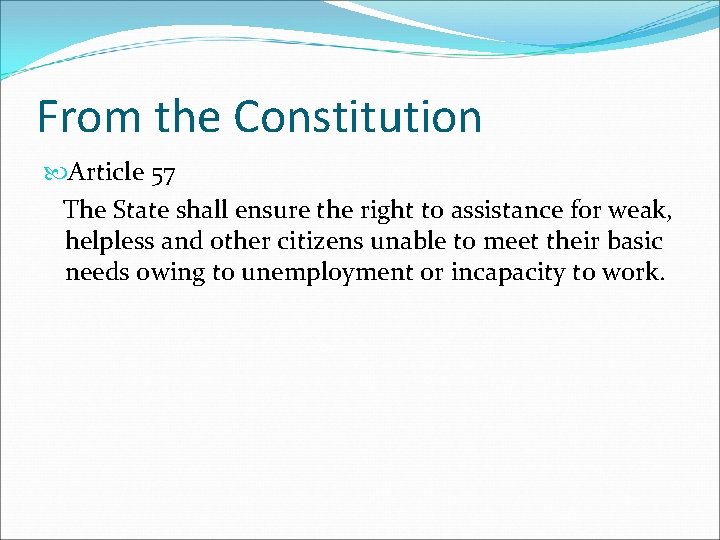 From the Constitution

Article 57

The State shall ensure the right to assistance for weak, helpless and other citizens unable to meet their basic needs owing to unemployment or incapacity to work.